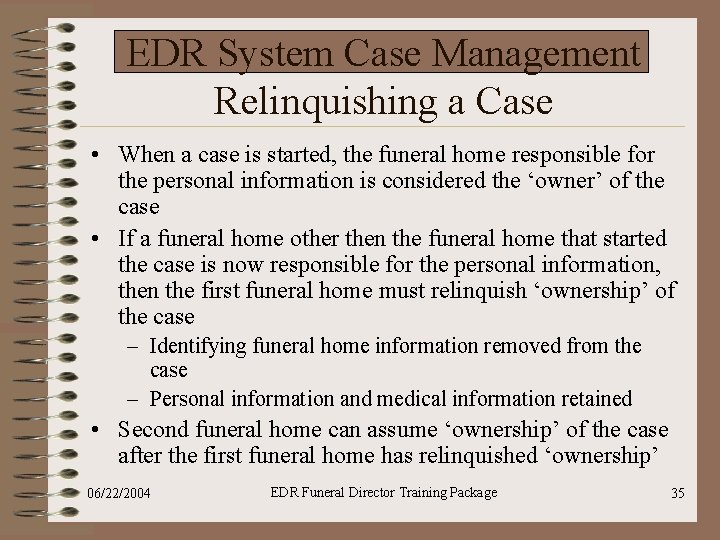 EDR System Case Management
Relinquishing a Case

• When a case is started, the funeral home responsible for the personal information is considered the ‘owner’ of the case

• If a funeral home other then the funeral home that started the case is now responsible for the personal information, then the first funeral home must relinquish ‘ownership’ of the case
– Identifying funeral home information removed from the case
– Personal information and medical information retained

• Second funeral home can assume ‘ownership’ of the case after the first funeral home has relinquished ‘ownership’

06/22/2004
EDR Funeral Director Training Package
35